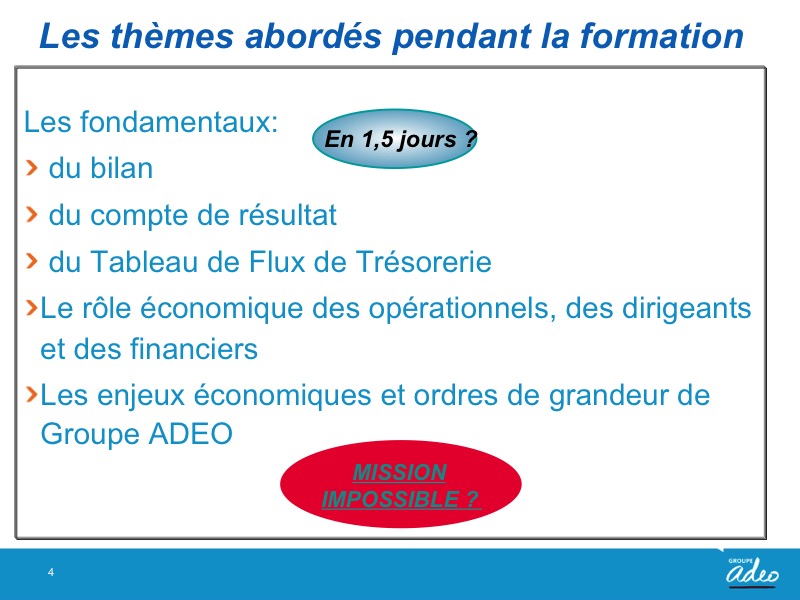 Les thèmes abordés pendant la formation

Les fondamentaux:

En 1,5 jours ?

› du bilan

› du compte de résultat

› du Tableau de Flux de Trésorerie

›Le rôle économique des opérationnels, des dirigeants et des financiers

›Les enjeux économiques et ordres de grandeur de Groupe ADEO

MISSION IMPOSSIBLE ?

4

GROUPE adeo